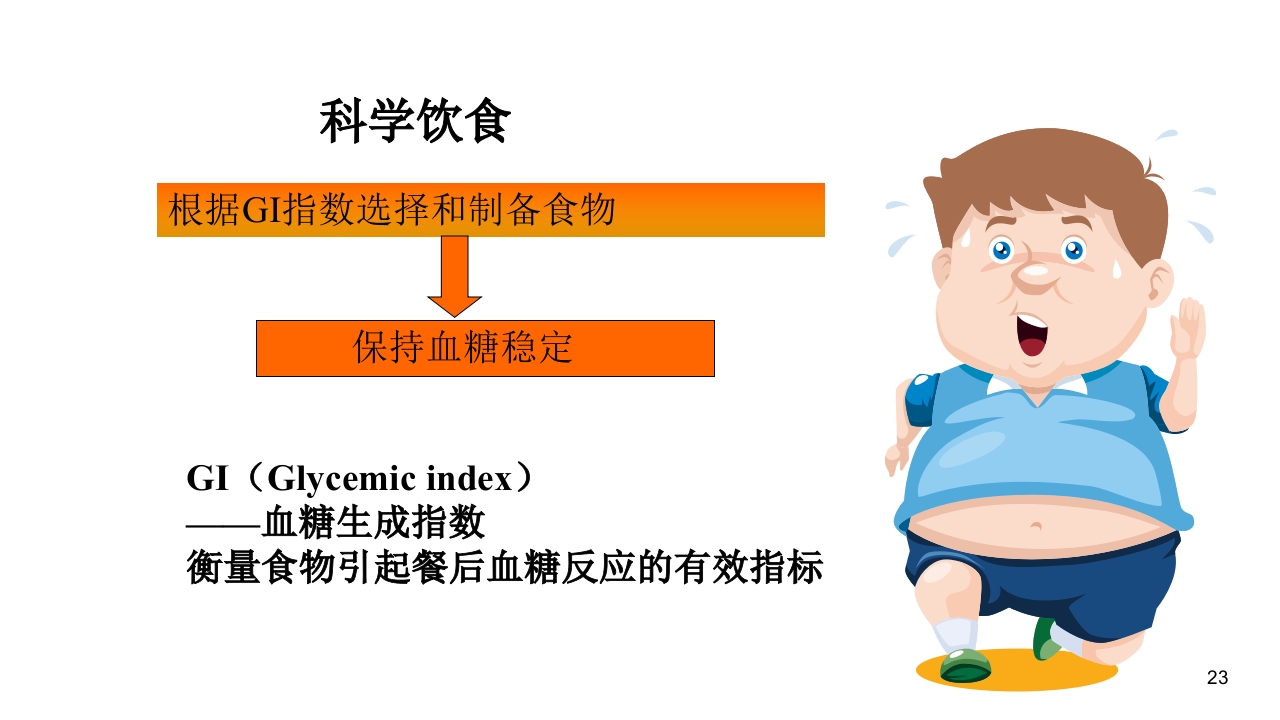 科学饮食

根据GI指数选择和制备食物

保持血糖稳定

GI（Glycemic index）
——血糖生成指数
衡量食物引起餐后血糖反应的有效指标

23